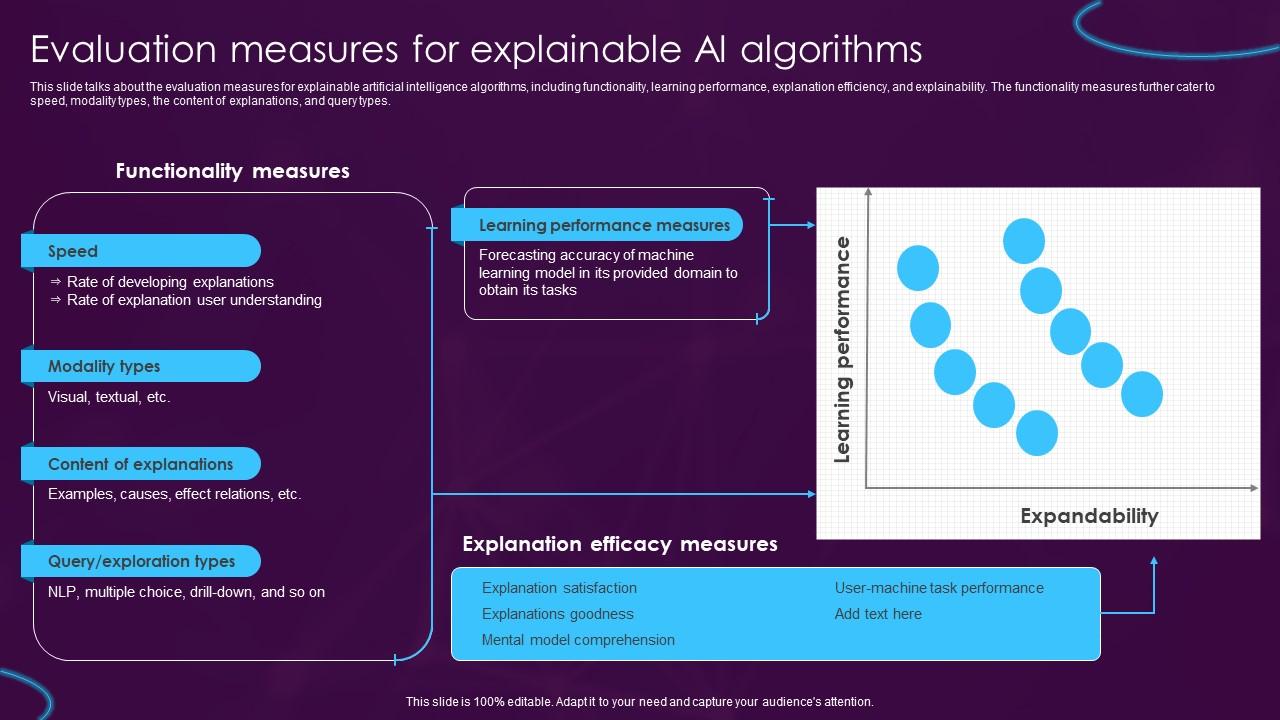 Evaluation measures for explainable AI algorithms

This slide talks about the evaluation measures for explainable artificial intelligence algorithms, including functionality, learning performance, explanation efficiency, and explainability. The functionality measures further cater to speed, modality types, the content of explanations, and query types.

Functionality measures

Speed

⇒ Rate of developing explanations
⇒ Rate of explanation user understanding

Modality types

Visual, textual, etc.

Content of explanations

Examples, causes, effect relations, etc.

Query/exploration types

NLP, multiple choice, drill-down, and so on

Learning performance measures

Forecasting accuracy of machine learning model in its provided domain to obtain its tasks

Learning performance

Expandability

Explanation efficacy measures

Explanation satisfaction
Explanations goodness
Mental model comprehension

User-machine task performance
Add text here

This slide is 100% editable. Adapt it to your need and capture your audience's attention.